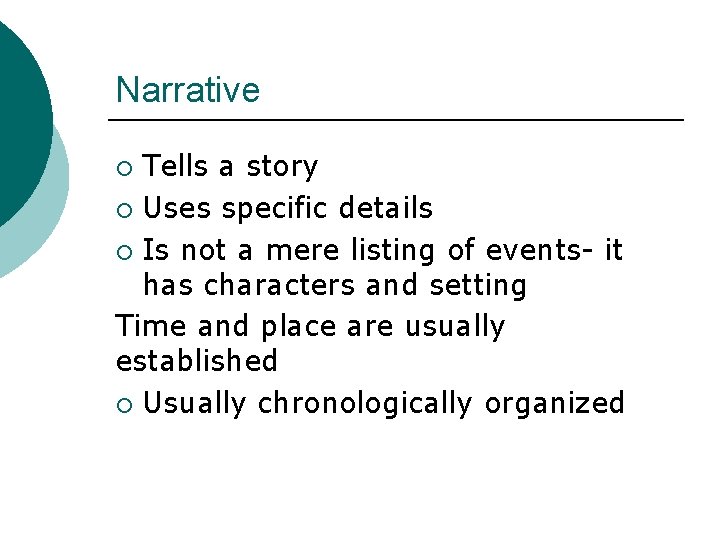 Narrative

○ Tells a story
○ Uses specific details
○ Is not a mere listing of events- it has characters and setting
Time and place are usually established
○ Usually chronologically organized